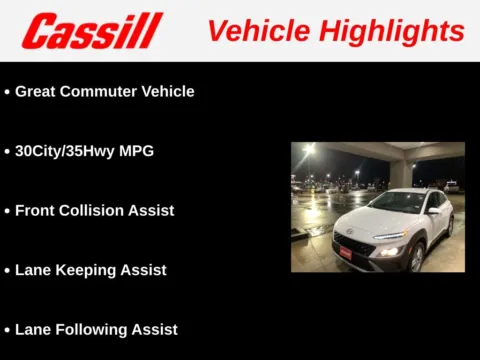 Cassill Vehicle Highlights

• Great Commuter Vehicle

• 30City/35Hwy MPG

• Front Collision Assist

• Lane Keeping Assist

• Lane Following Assist

Cassill